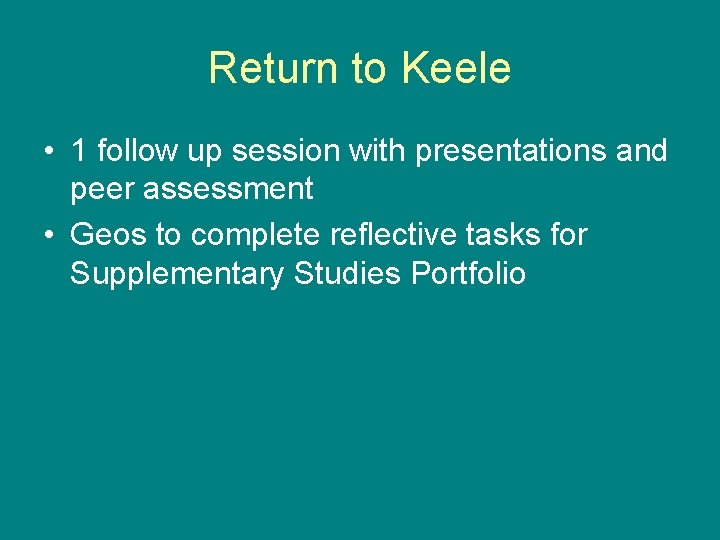 Return to Keele

• 1 follow up session with presentations and peer assessment
• Geos to complete reflective tasks for Supplementary Studies Portfolio